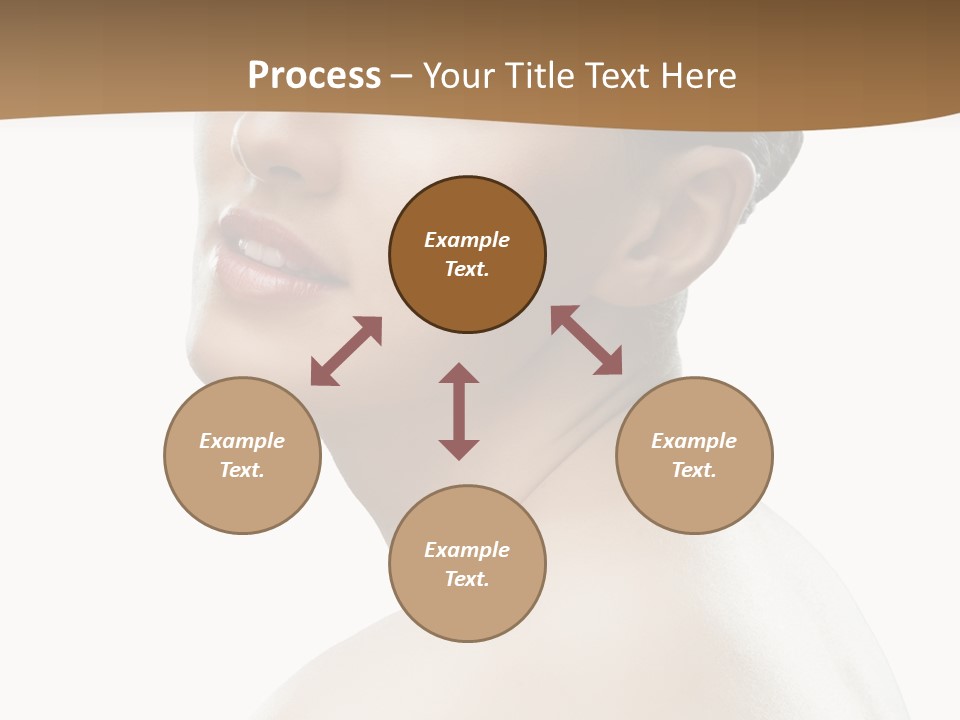 Process – Your Title Text Here

Example Text.

Example Text.

Example Text.

Example Text.